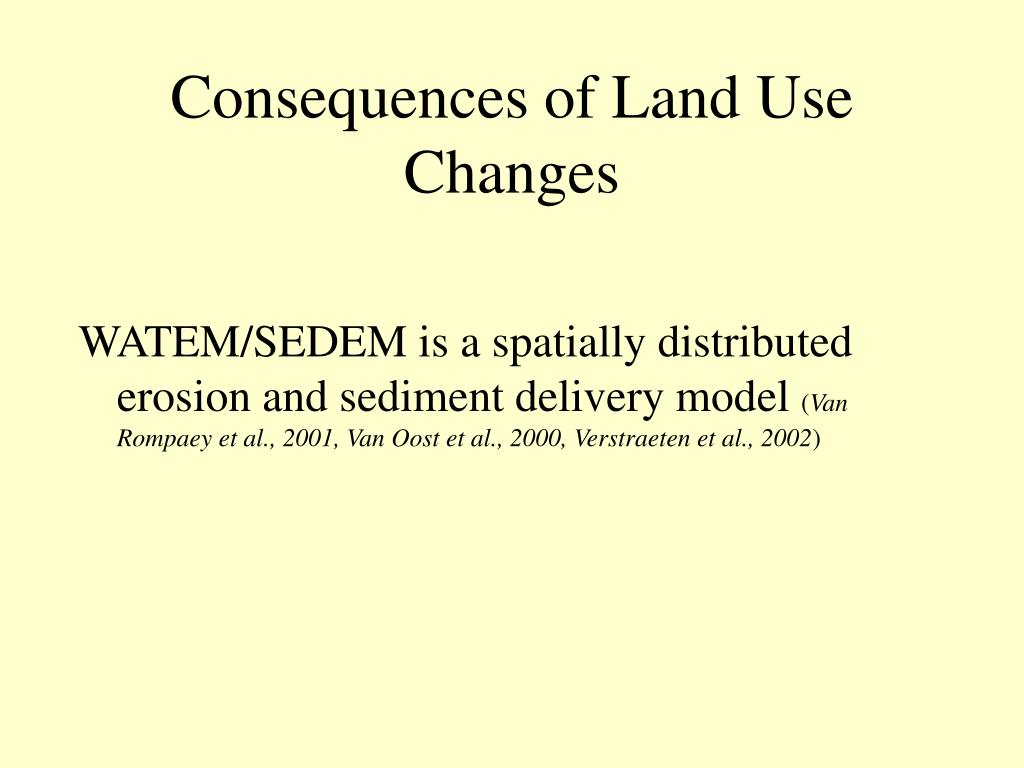 Consequences of Land Use Changes

WATEM/SEDEM is a spatially distributed erosion and sediment delivery model (Van Rompaey et al., 2001, Van Oost et al., 2000, Verstraeten et al., 2002)